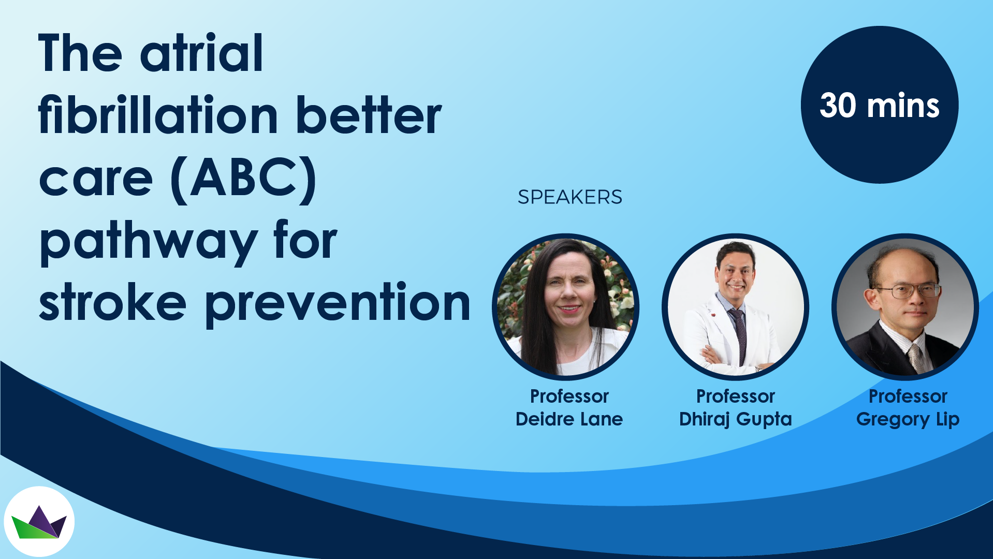 The atrial fibrillation better care (ABC) pathway for stroke prevention

30 mins

SPEAKERS

Professor Deidre Lane

Professor Dhiraj Gupta

Professor Gregory Lip